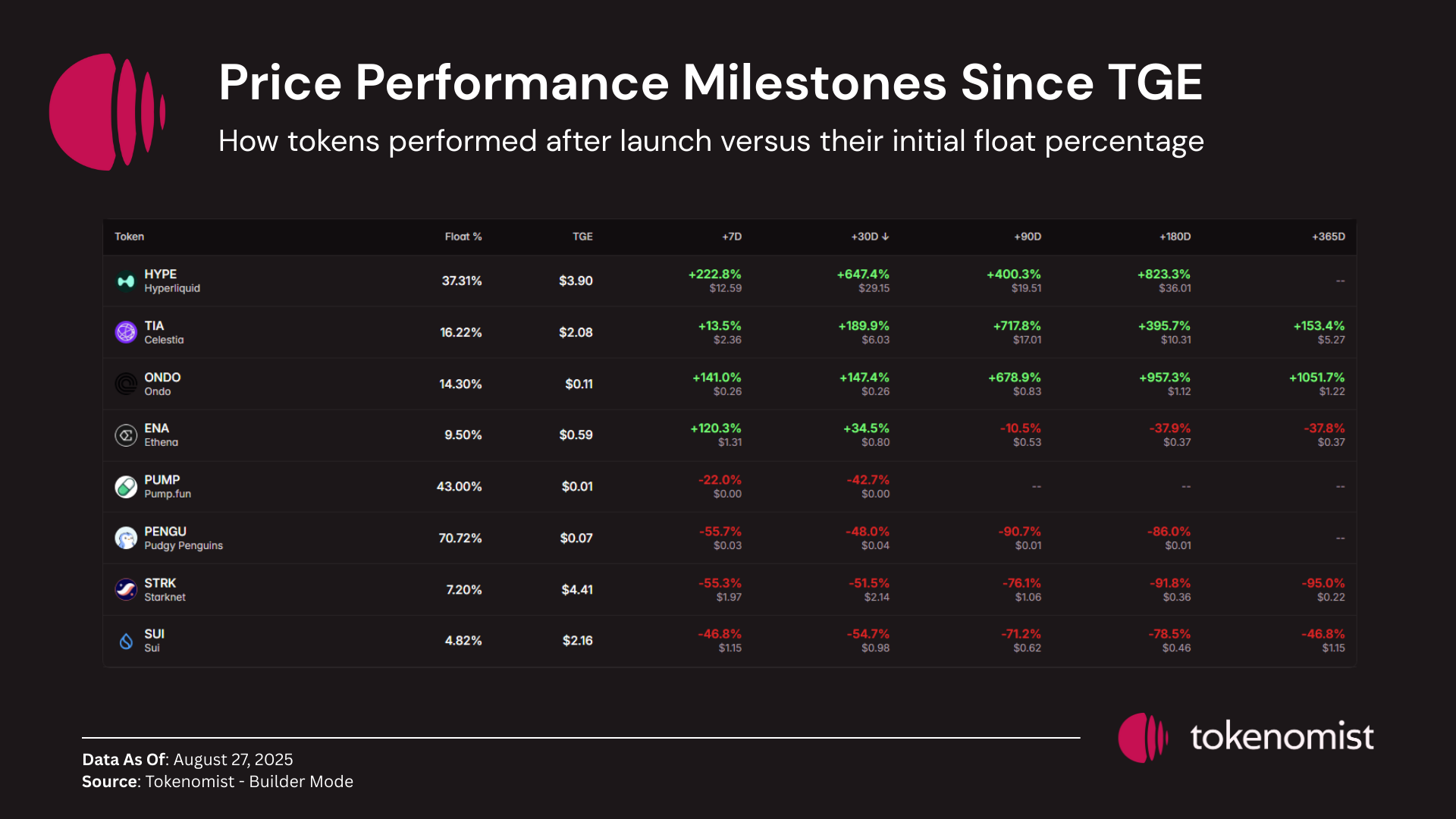 Price Performance Milestones Since TGE

How tokens performed after launch versus their initial float percentage

| Token | Float % | TGE | +7D | +30D ↓ | +90D | +180D | +365D |
|---|---|---|---|---|---|---|---|
| HYPE Hyperliquid | 37.31% | $3.90 | +222.8% $12.59 | +647.4% $29.15 | +400.3% $19.51 | +823.3% $36.01 | -- |
| TIA Celestia | 16.22% | $2.08 | +13.5% $2.36 | +189.9% $6.03 | +717.8% $17.01 | +395.7% $10.31 | +153.4% $5.27 |
| ONDO Ondo | 14.30% | $0.11 | +141.0% $0.26 | +147.4% $0.26 | +678.9% $0.83 | +957.3% $1.12 | +1051.7% $1.22 |
| ENA Ethena | 9.50% | $0.59 | +120.3% $1.31 | +34.5% $0.80 | -10.5% $0.53 | -37.9% $0.37 | -37.8% $0.37 |
| PUMP Pump.fun | 43.00% | $0.01 | -22.0% $0.00 | -42.7% $0.00 | -- | -- | -- |
| PENGU Pudgy Penguins | 70.72% | $0.07 | -55.7% $0.03 | -48.0% $0.04 | -90.7% $0.01 | -86.0% $0.01 | -- |
| STRK Starknet | 7.20% | $4.41 | -55.3% $1.97 | -51.5% $2.14 | -76.1% $1.06 | -91.8% $0.36 | -95.0% $0.22 |
| SUI Sui | 4.82% | $2.16 | -46.8% $1.15 | -54.7% $0.98 | -71.2% $0.62 | -78.5% $0.46 | -46.8% $1.15 |

Data As Of: August 27, 2025
Source: Tokenomist - Builder Mode

tokenomist